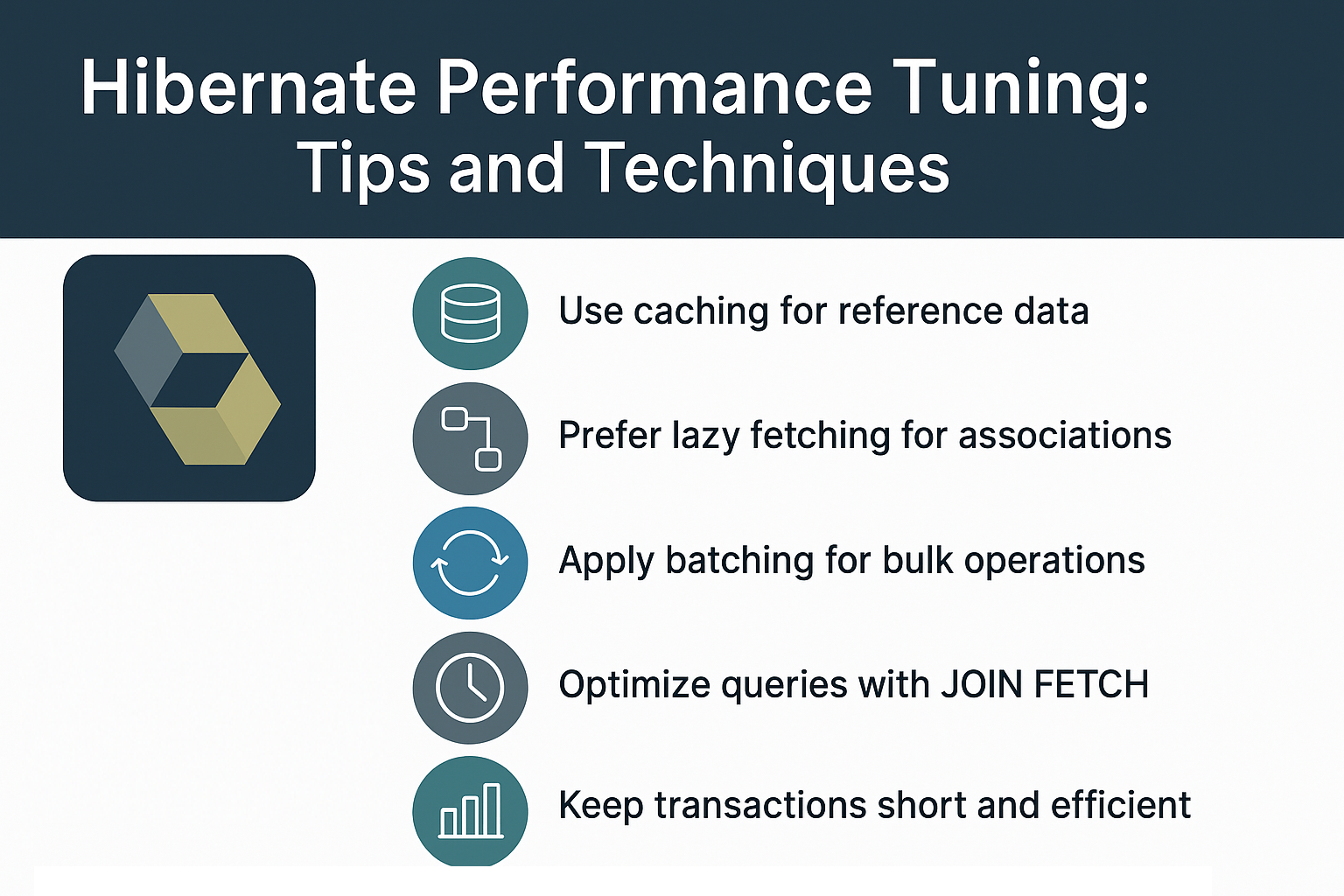 Hibernate Performance Tuning:
Tips and Techniques

Use caching for reference data

Prefer lazy fetching for associations

Apply batching for bulk operations

Optimize queries with JOIN FETCH

Keep transactions short and efficient